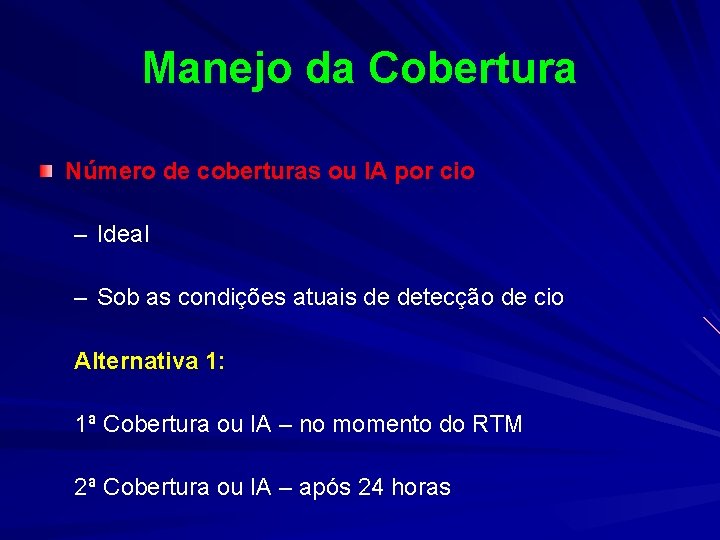 Manejo da Cobertura

Número de coberturas ou IA por cio

– Ideal

– Sob as condições atuais de detecção de cio

Alternativa 1:

1ª Cobertura ou IA – no momento do RTM

2ª Cobertura ou IA – após 24 horas